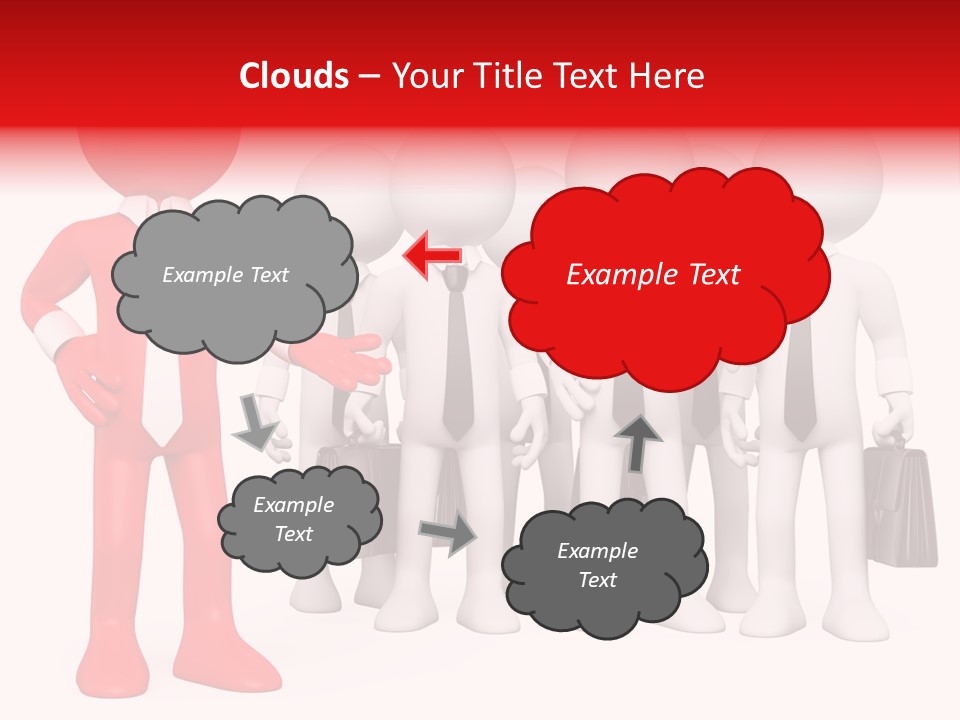 Clouds – Your Title Text Here

Example Text

Example Text

Example Text

Example Text